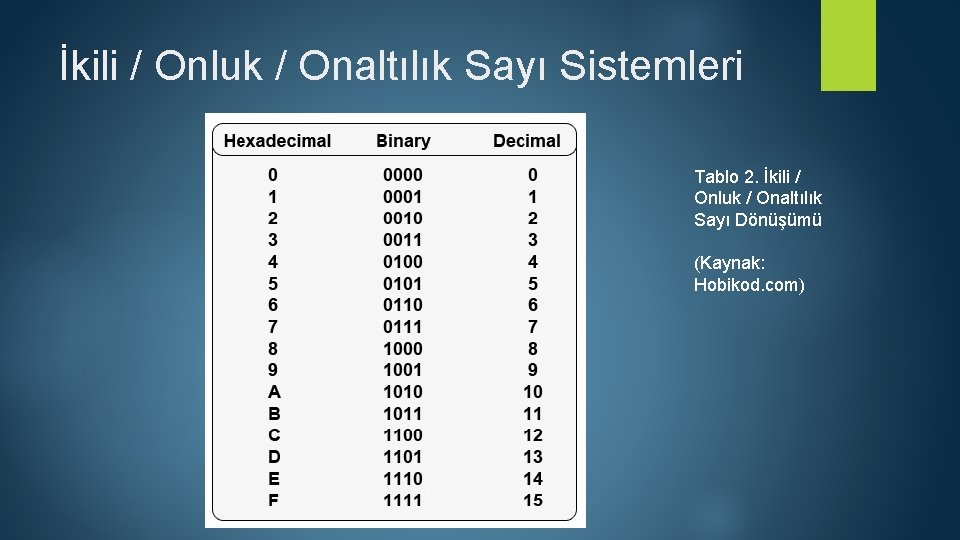 İkili / Onluk / Onaltılık Sayı Sistemleri

| Hexadecimal | Binary | Decimal |
|---|---|---|
| 0 | 0000 | 0 |
| 1 | 0001 | 1 |
| 2 | 0010 | 2 |
| 3 | 0011 | 3 |
| 4 | 0100 | 4 |
| 5 | 0101 | 5 |
| 6 | 0110 | 6 |
| 7 | 0111 | 7 |
| 8 | 1000 | 8 |
| 9 | 1001 | 9 |
| A | 1010 | 10 |
| B | 1011 | 11 |
| C | 1100 | 12 |
| D | 1101 | 13 |
| E | 1110 | 14 |
| F | 1111 | 15 |

Tablo 2. İkili / Onluk / Onaltılık Sayı Dönüşümü

(Kaynak: Hobikod.com)